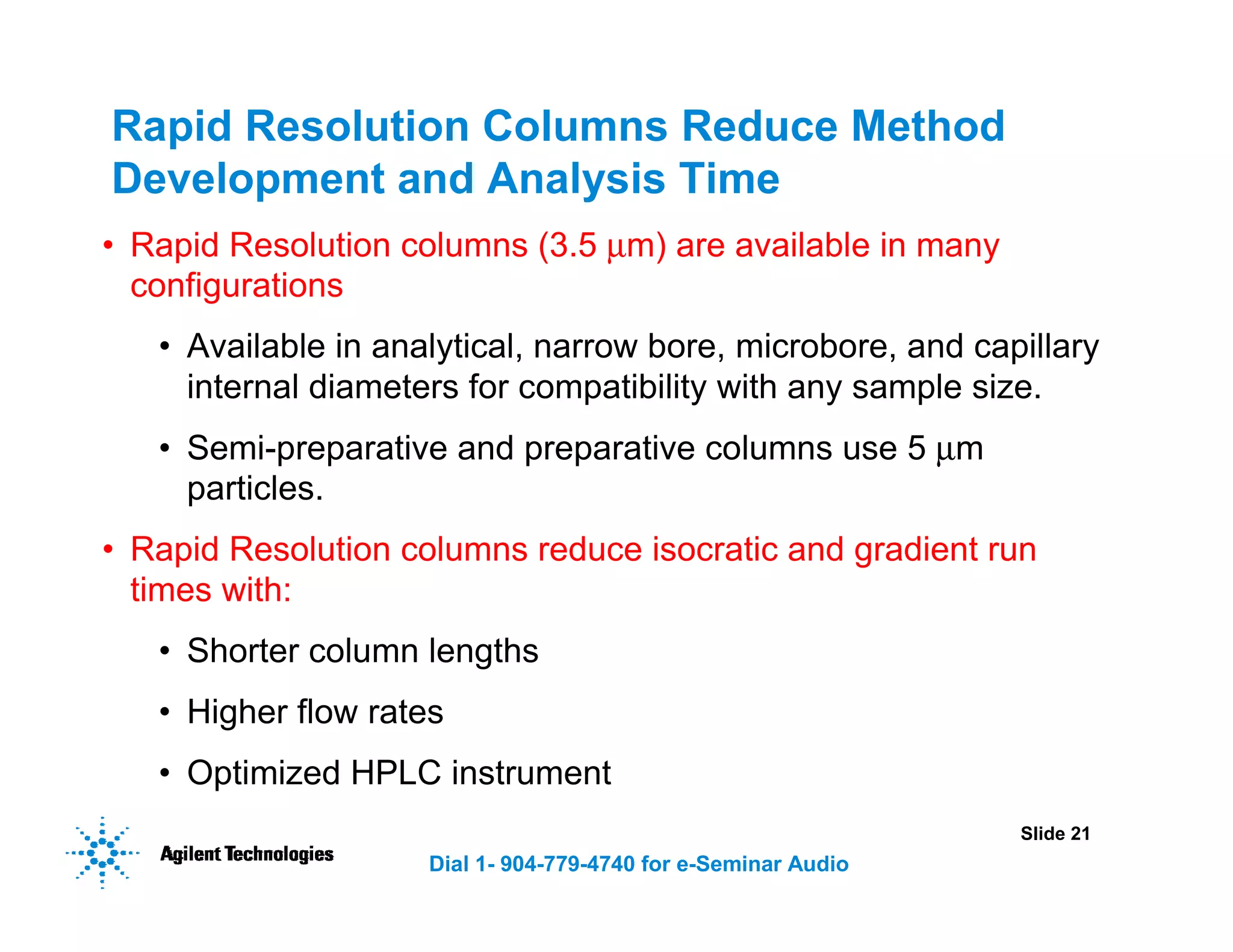 Rapid Resolution Columns Reduce Method Development and Analysis Time

• Rapid Resolution columns (3.5 µm) are available in many configurations

• Available in analytical, narrow bore, microbore, and capillary internal diameters for compatibility with any sample size.

• Semi-preparative and preparative columns use 5 µm particles.

• Rapid Resolution columns reduce isocratic and gradient run times with:

• Shorter column lengths

• Higher flow rates

• Optimized HPLC instrument

Agilent Technologies

Dial 1- 904-779-4740 for e-Seminar Audio

Slide 21